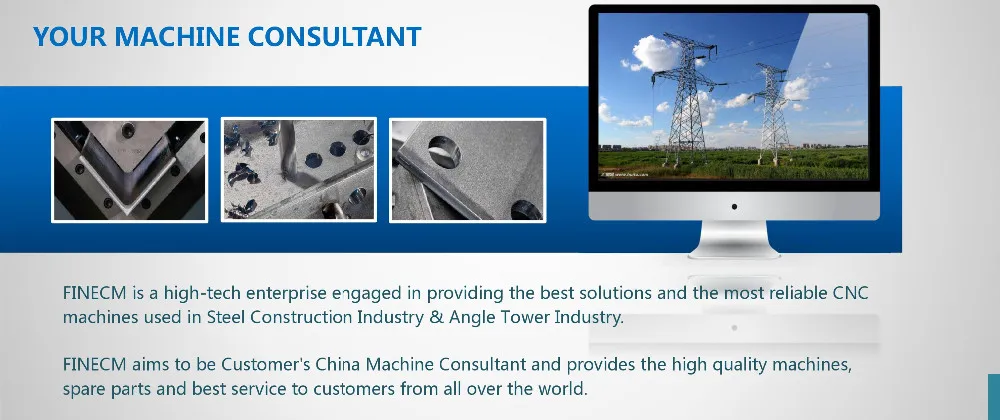 YOUR MACHINE CONSULTANT

FINECM is a high-tech enterprise engaged in providing the best solutions and the most reliable CNC machines used in Steel Construction Industry & Angle Tower Industry.

FINECM aims to be Customer's China Machine Consultant and provides the high quality machines, spare parts and best service to customers from all over the world.